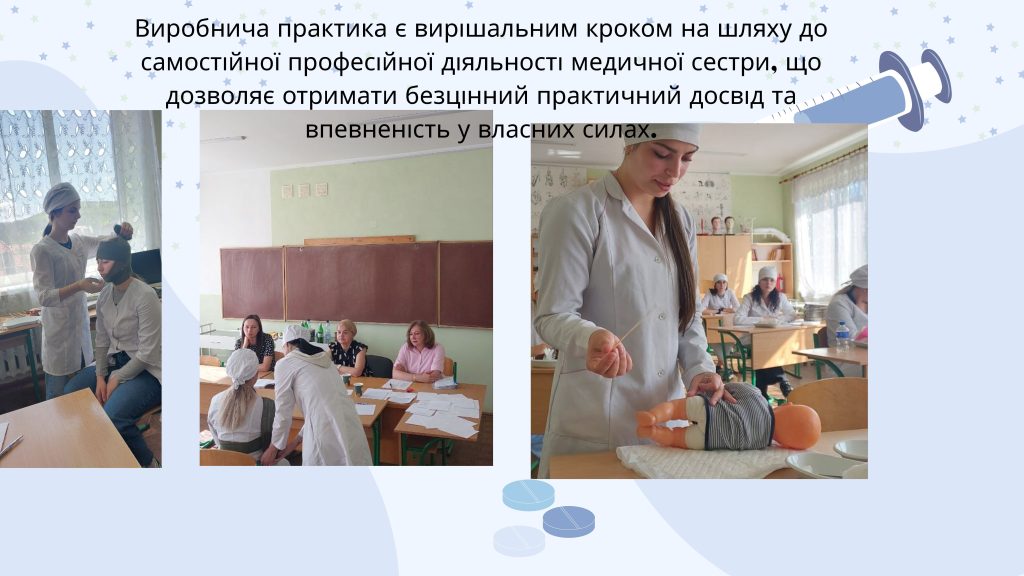 Виробнича практика є вирішальним кроком на шляху до самостійної професійної діяльності медичної сестри, що дозволяє отримати безцінний практичний досвід та впевненість у власних силах.